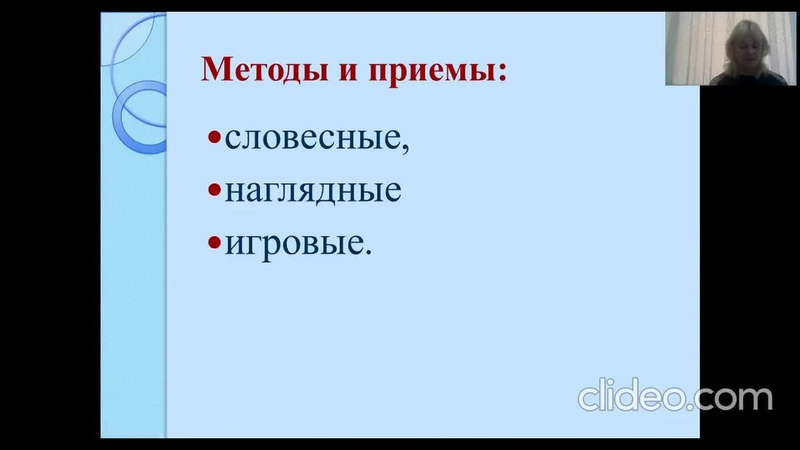 Методы и приемы:

•словесные,

•наглядные

•игровые.

clideo.com